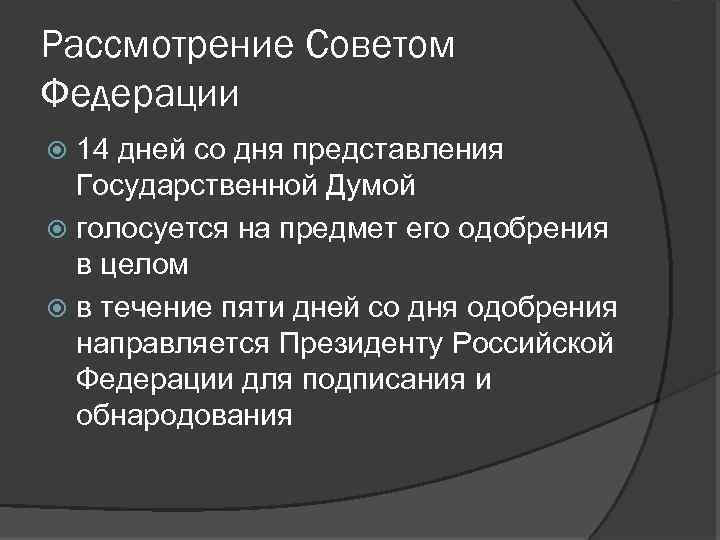 Рассмотрение Советом Федерации

14 дней со дня представления Государственной Думой

голосуется на предмет его одобрения в целом

в течение пяти дней со дня одобрения направляется Президенту Российской Федерации для подписания и обнародования